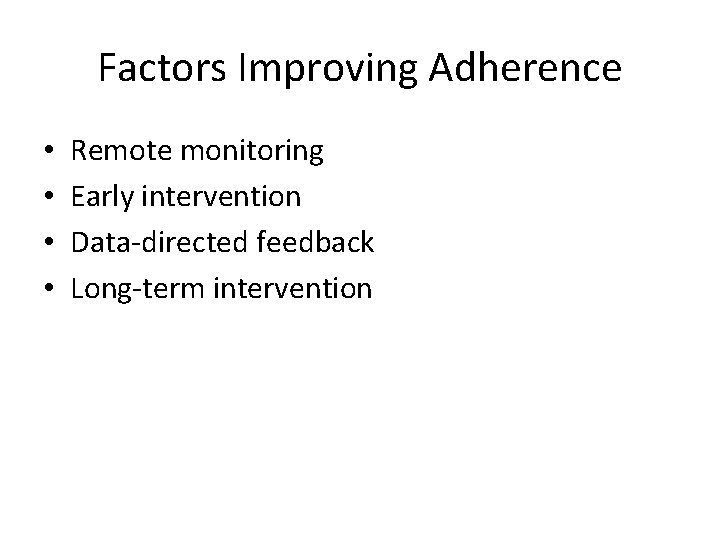 Factors Improving Adherence

• Remote monitoring
• Early intervention
• Data-directed feedback
• Long-term intervention